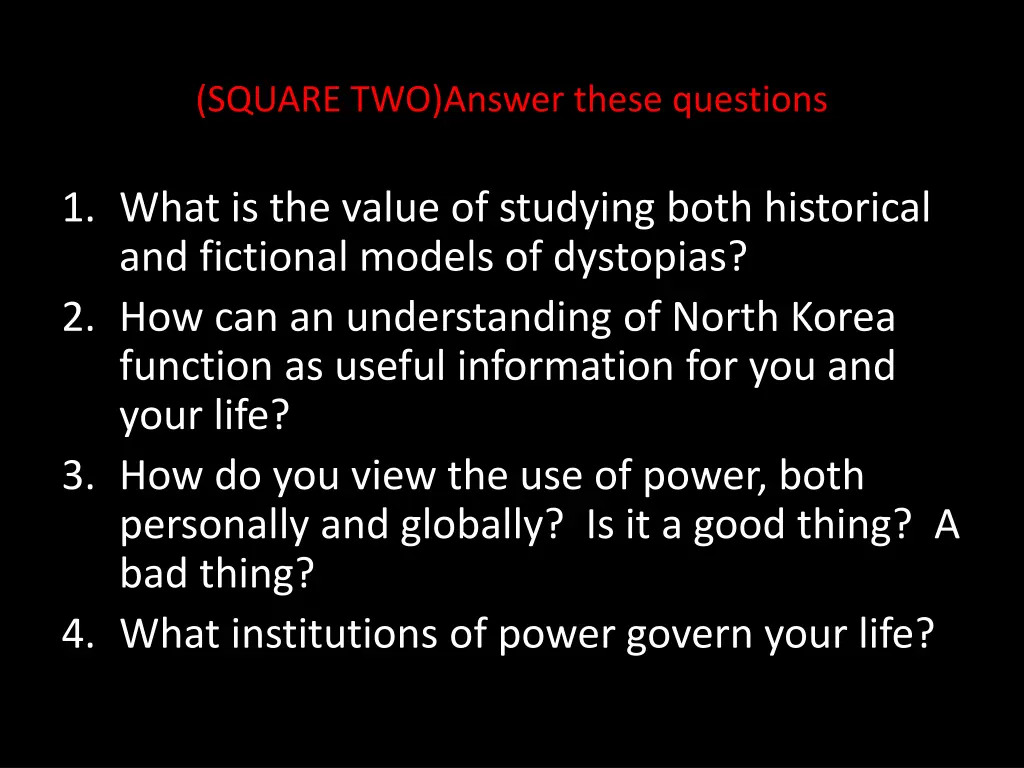 (SQUARE TWO)Answer these questions

1. What is the value of studying both historical and fictional models of dystopias?
2. How can an understanding of North Korea function as useful information for you and your life?
3. How do you view the use of power, both personally and globally? Is it a good thing? A bad thing?
4. What institutions of power govern your life?